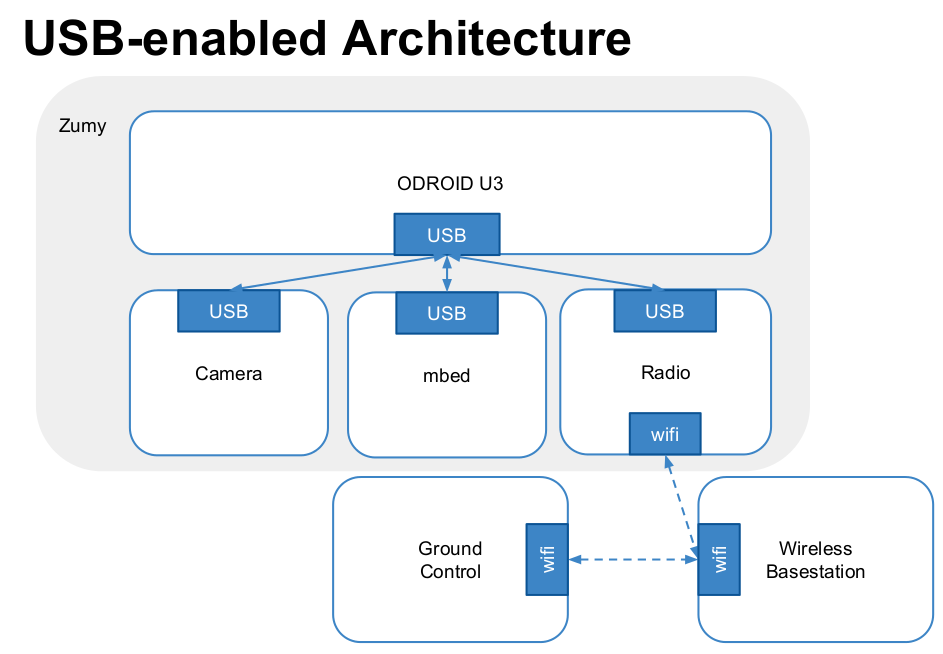 USB-enabled Architecture

Zumy

ODROID U3

USB

USB

Camera

USB

mbed

USB

Radio

wifi

Ground Control

wifi

wifi

Wireless Basestation